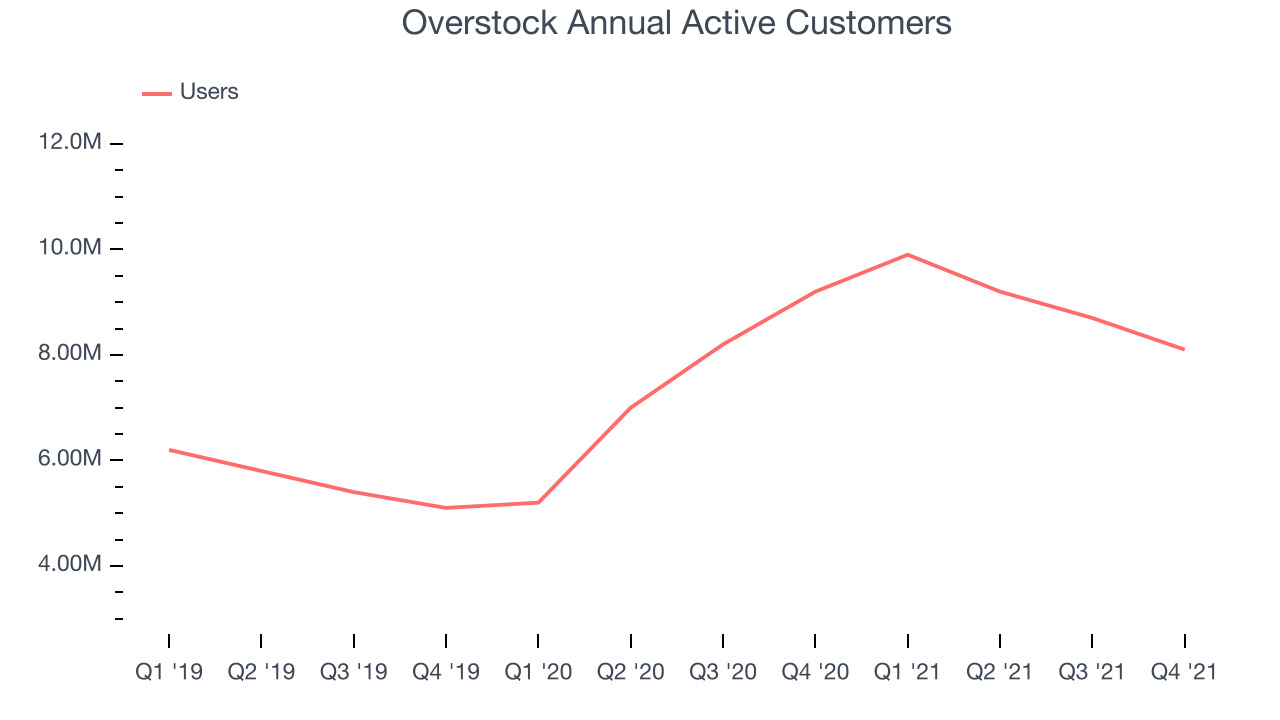 Overstock Annual Active Customers

Users

12.0M
10.0M
8.00M
6.00M
4.00M

Q1 '19
Q2 '19
Q3 '19
Q4 '19
Q1 '20
Q2 '20
Q3 '20
Q4 '20
Q1 '21
Q2 '21
Q3 '21
Q4 '21